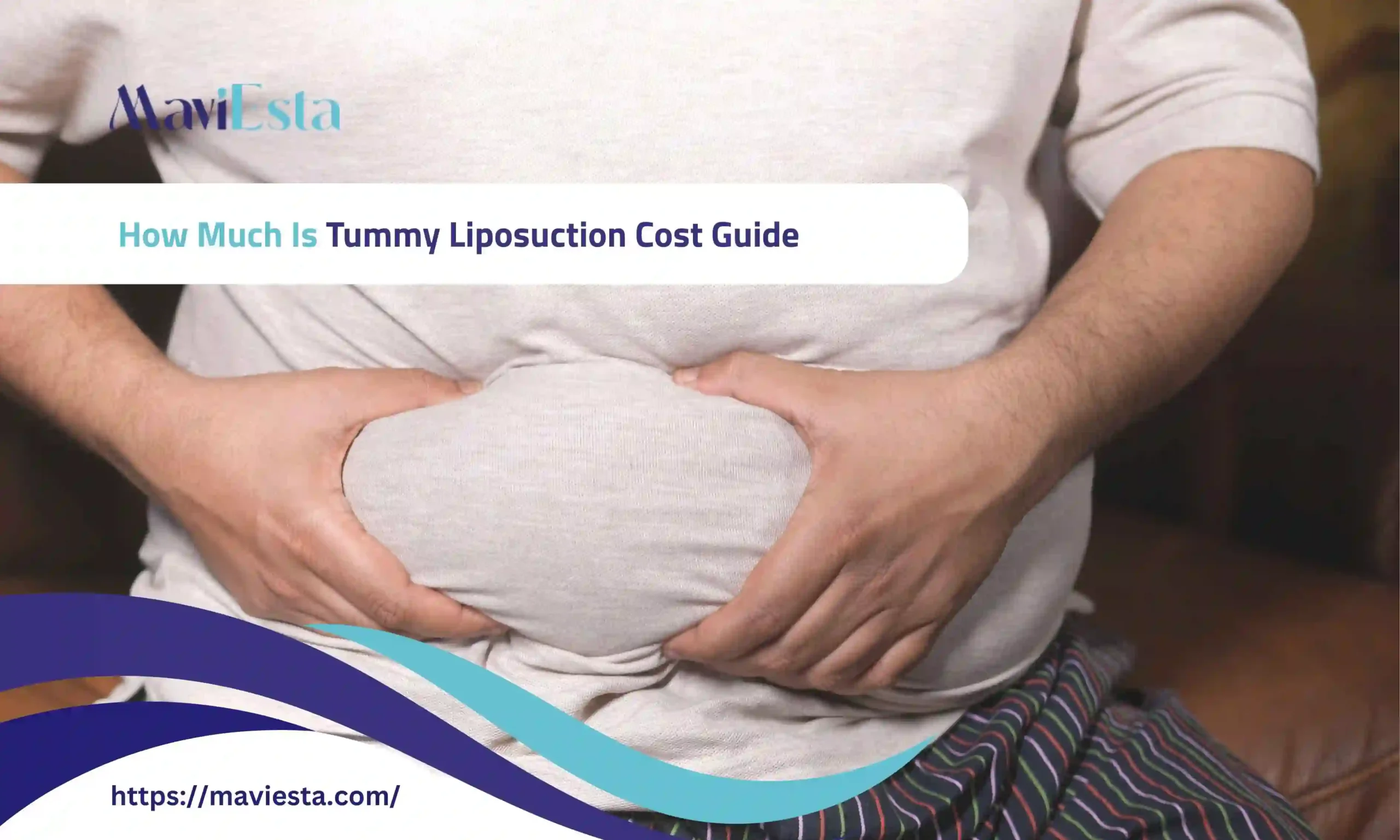 MaviEsta

How Much Is Tummy Liposuction Cost Guide

https://maviesta.com/